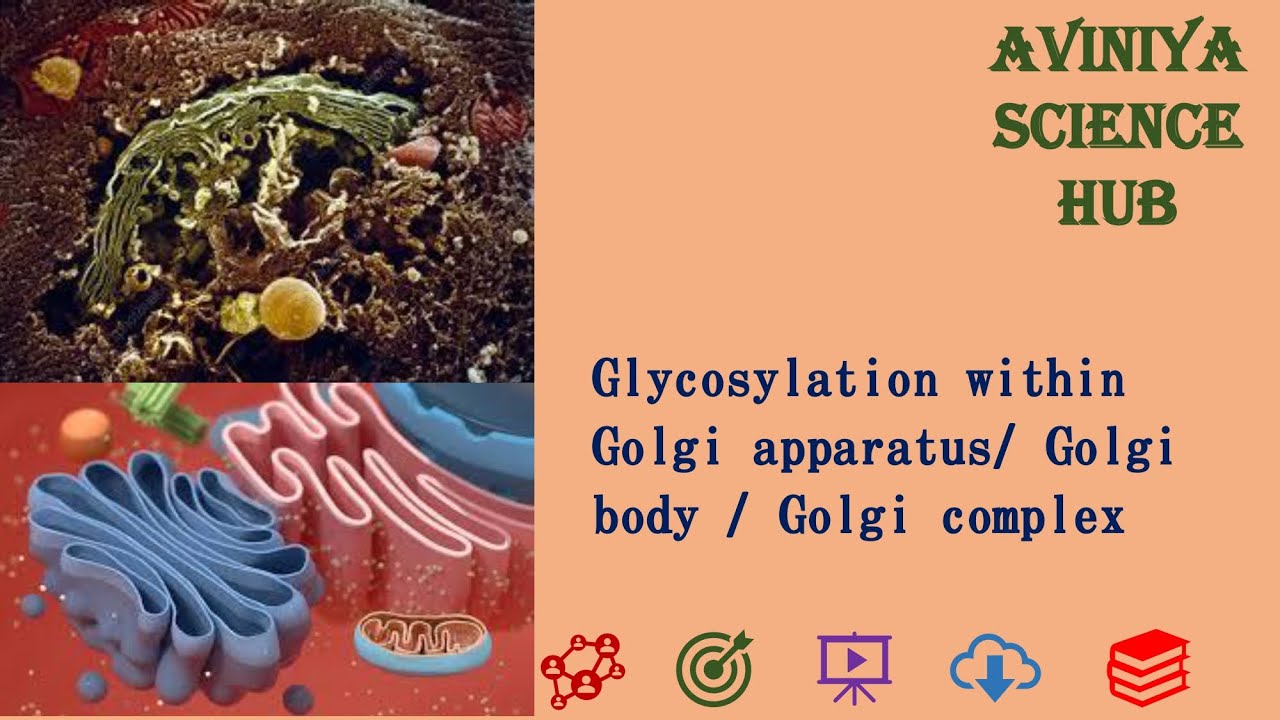 AVINIYA SCIENCE HUB

Glycosylation within Golgi apparatus/ Golgi body / Golgi complex